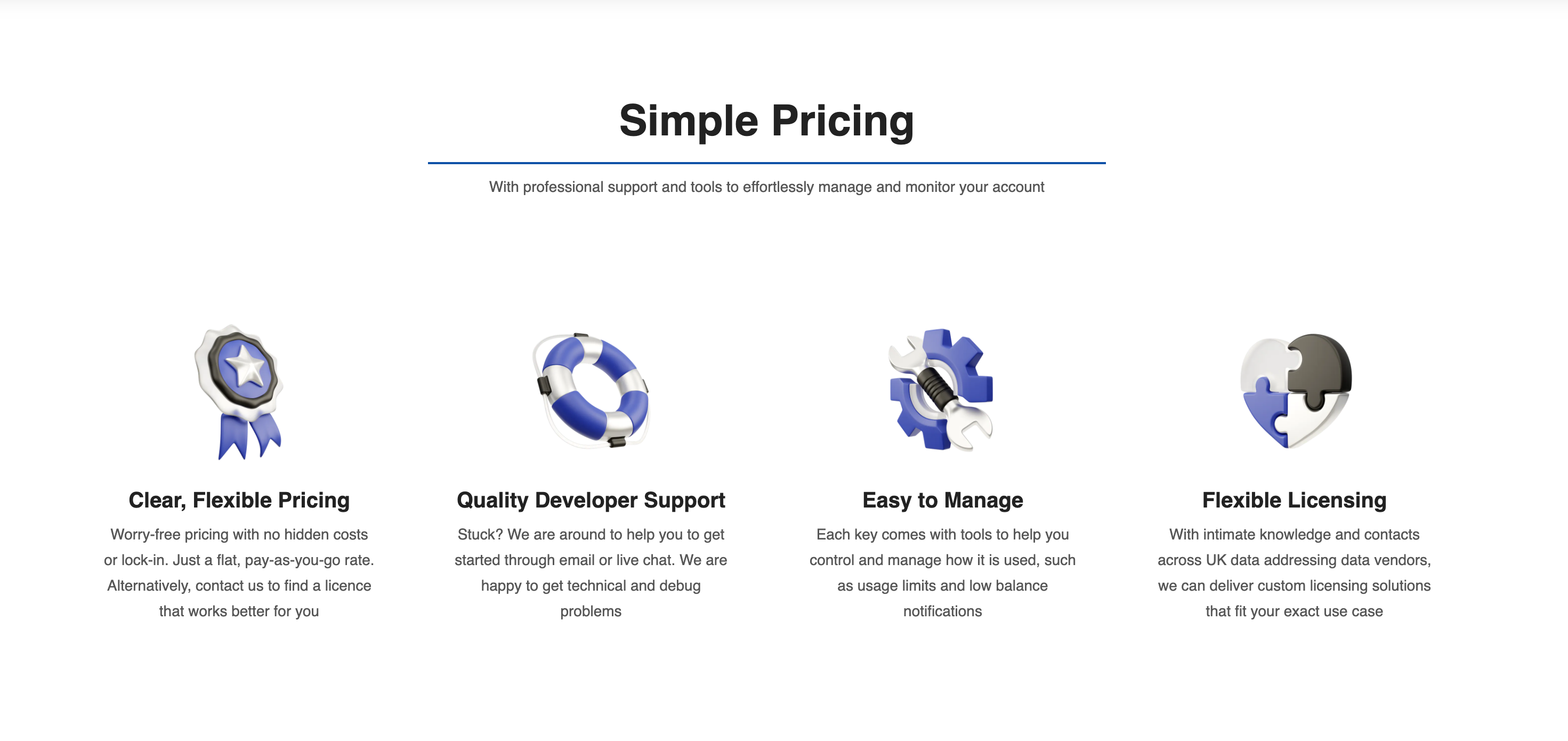 Simple Pricing

With professional support and tools to effortlessly manage and monitor your account

Clear, Flexible Pricing

Worry-free pricing with no hidden costs or lock-in. Just a flat, pay-as-you-go rate. Alternatively, contact us to find a licence that works better for you

Quality Developer Support

Stuck? We are around to help you to get started through email or live chat. We are happy to get technical and debug problems

Easy to Manage

Each key comes with tools to help you control and manage how it is used, such as usage limits and low balance notifications

Flexible Licensing

With intimate knowledge and contacts across UK data addressing data vendors, we can deliver custom licensing solutions that fit your exact use case